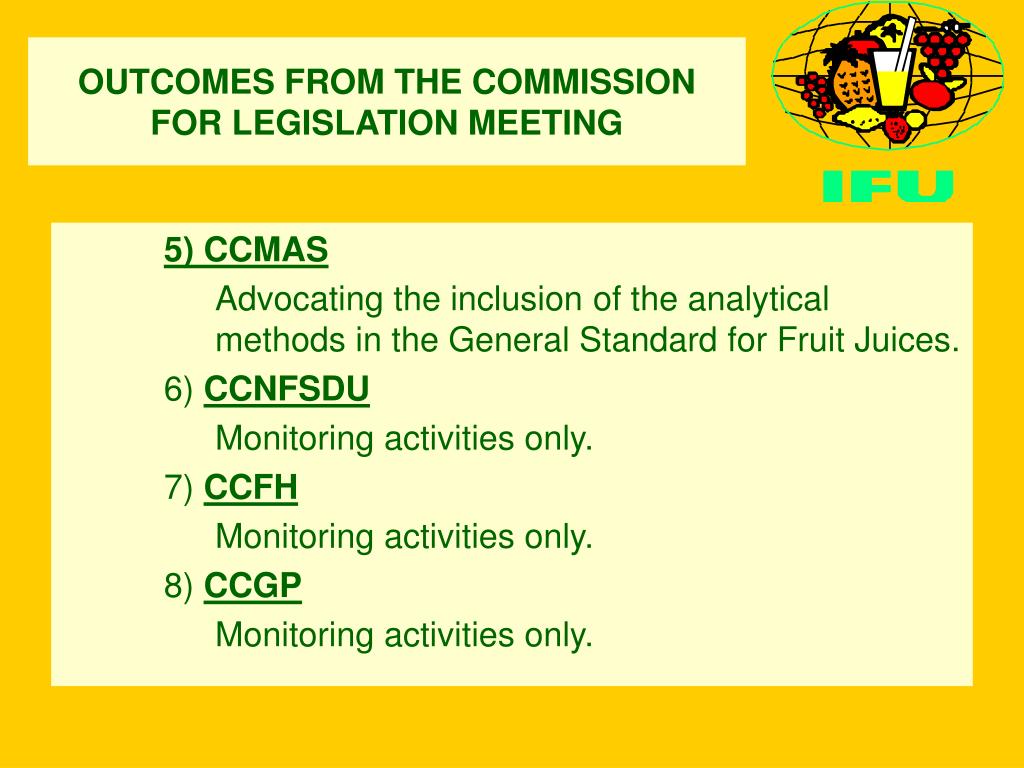 OUTCOMES FROM THE COMMISSION FOR LEGISLATION MEETING

IFU

5) CCMAS

Advocating the inclusion of the analytical methods in the General Standard for Fruit Juices.

6) CCNFSDU

Monitoring activities only.

7) CCFH

Monitoring activities only.

8) CCGP

Monitoring activities only.